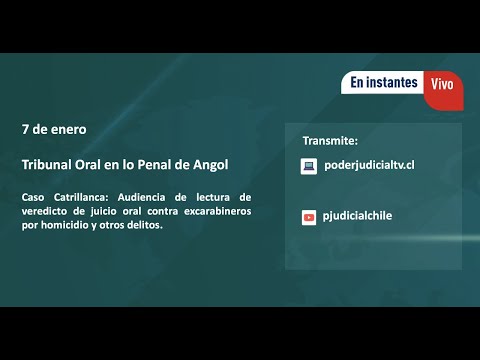 En instantes Vivo

7 de enero

Tribunal Oral en lo Penal de Angol

Caso Catrillanca: Audiencia de lectura de veredicto de juicio oral contra excarabineros por homicidio y otros delitos.

Transmite:

poderjudicialtv.cl

pjudicialchile